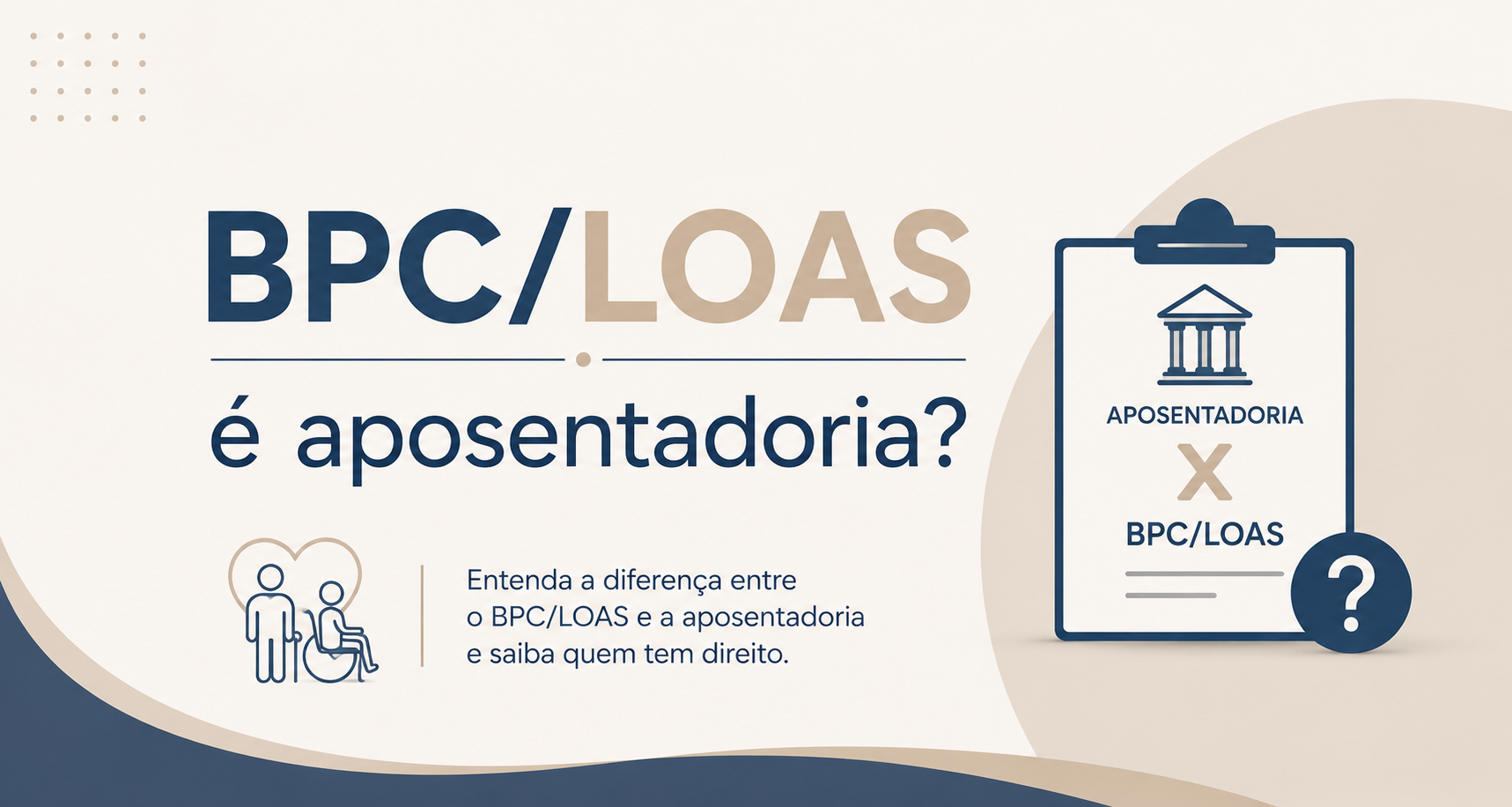 BPC/LOAS

é aposentadoria?

Entenda a diferença entre o BPC/LOAS e a aposentadoria e saiba quem tem direito.

APOSENTADORIA

X

BPC/LOAS

?